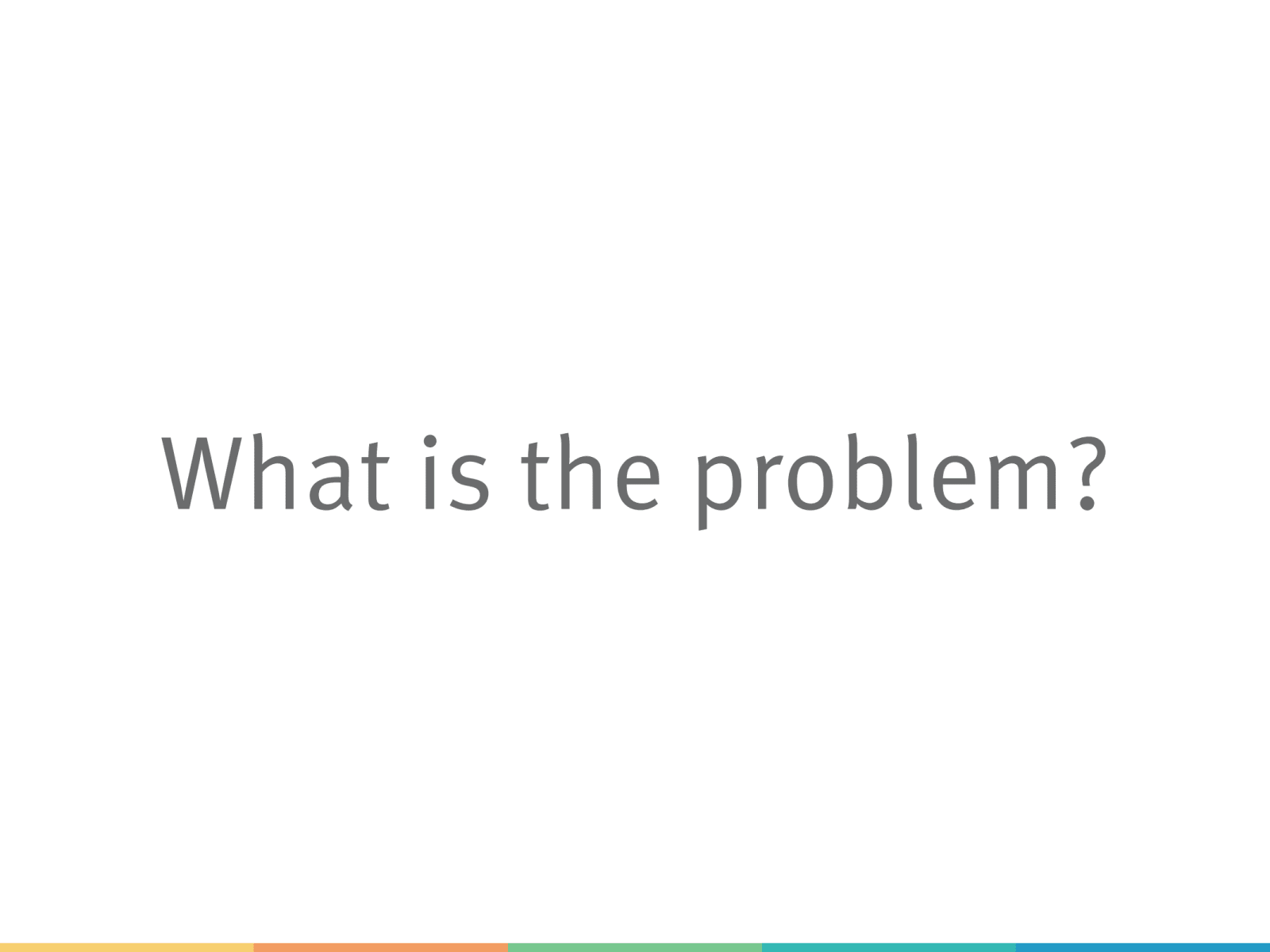 What is the problem?